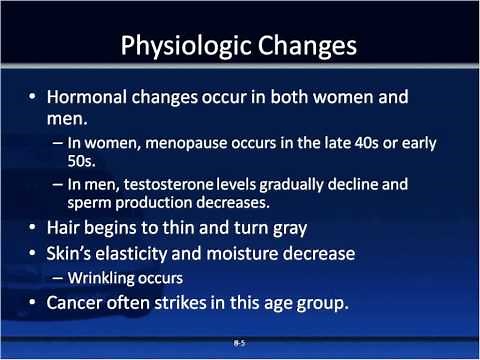 Physiologic Changes

• Hormonal changes occur in both women and men.
– In women, menopause occurs in the late 40s or early 50s.
– In men, testosterone levels gradually decline and sperm production decreases.
• Hair begins to thin and turn gray
• Skin's elasticity and moisture decrease
– Wrinkling occurs
• Cancer often strikes in this age group.

8-5